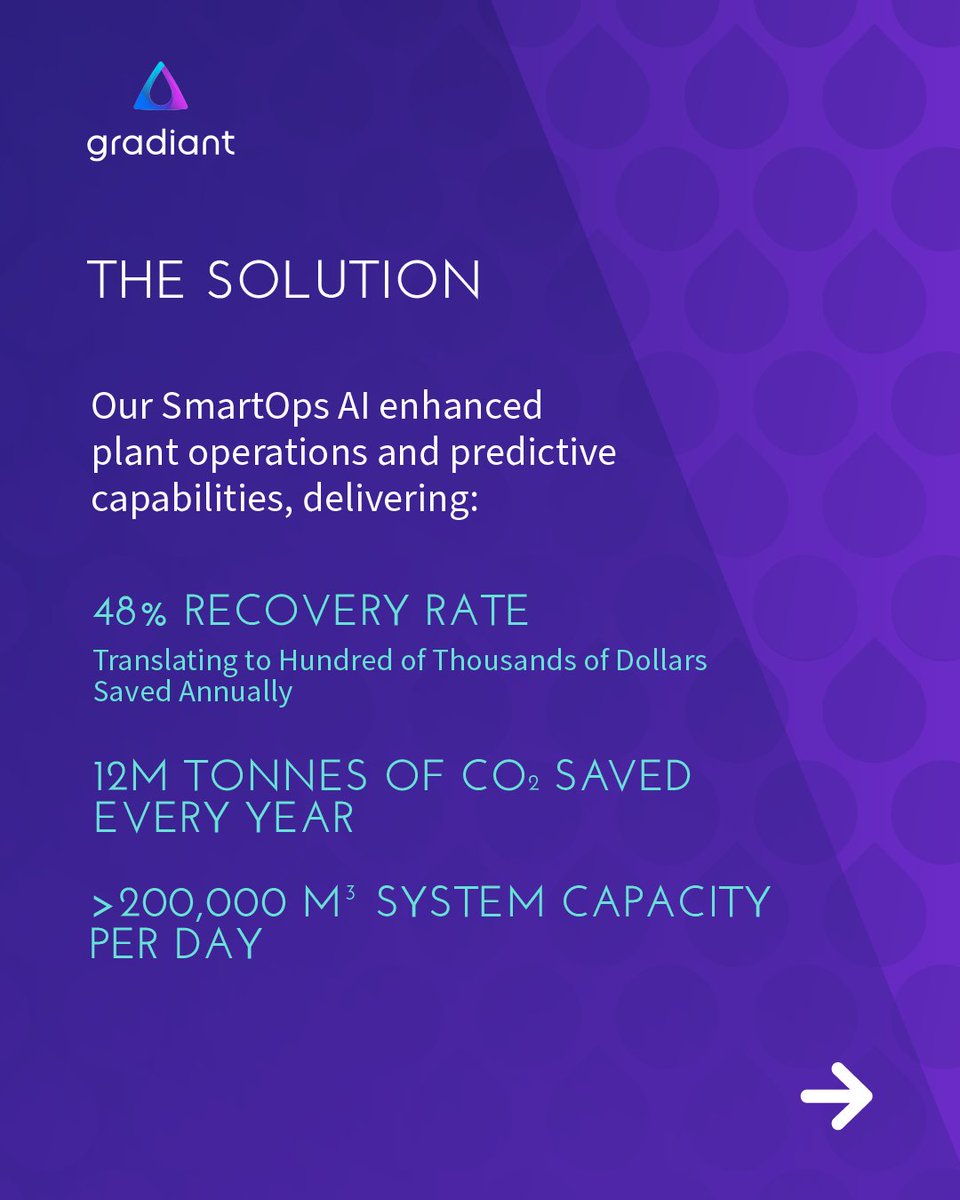 gradiant

THE SOLUTION

Our SmartOps AI enhanced plant operations and predictive capabilities, delivering:

48% RECOVERY RATE

Translating to Hundred of Thousands of Dollars Saved Annually

12M TONNES OF $CO_2$ SAVED EVERY YEAR

>200,000 $M^3$ SYSTEM CAPACITY PER DAY